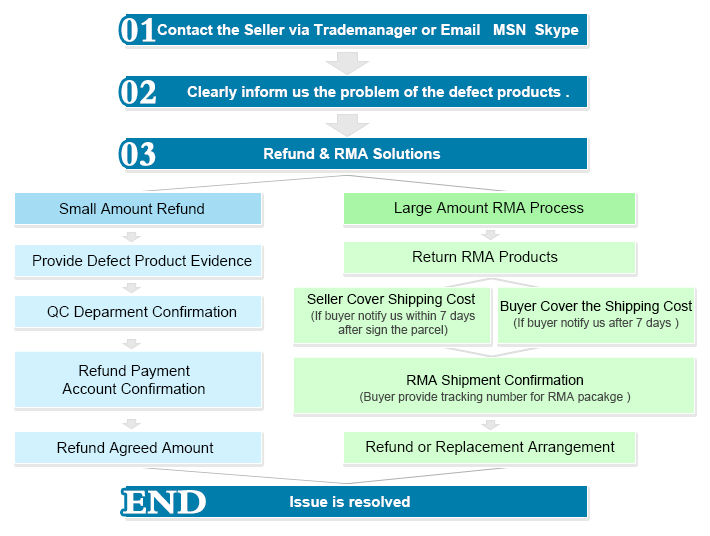 01 Contact the Seller via Trademanager or Email MSN Skype

02 Clearly inform us the problem of the defect products .

03 Refund & RMA Solutions

Small Amount Refund

Provide Defect Product Evidence

QC Deparment Confirmation

Refund Payment Account Confirmation

Refund Agreed Amount

Large Amount RMA Process

Return RMA Products

Seller Cover Shipping Cost (If buyer notify us within 7 days after sign the parcel)

Buyer Cover the Shipping Cost (If buyer notify us after 7 days )

RMA Shipment Confirmation (Buyer provide tracking number for RMA pacakge )

Refund or Replacement Arrangement

END Issue is resolved